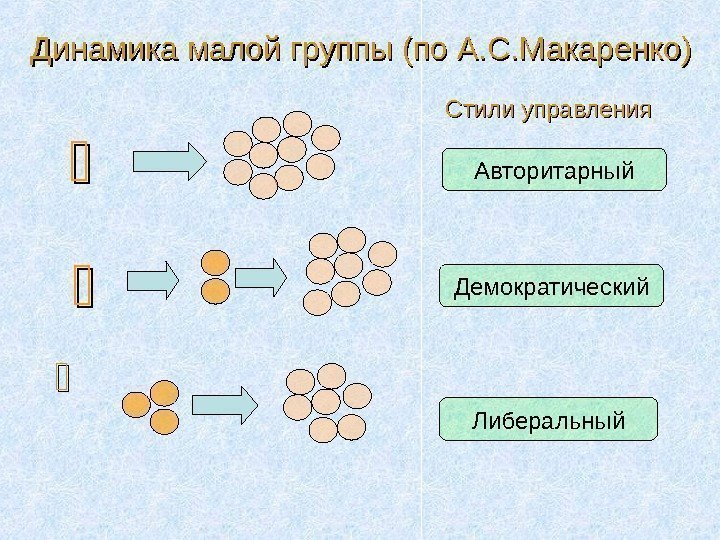 Динамика малой группы (по А.С.Макаренко)

Стили управления

Авторитарный

Демократический

Либеральный